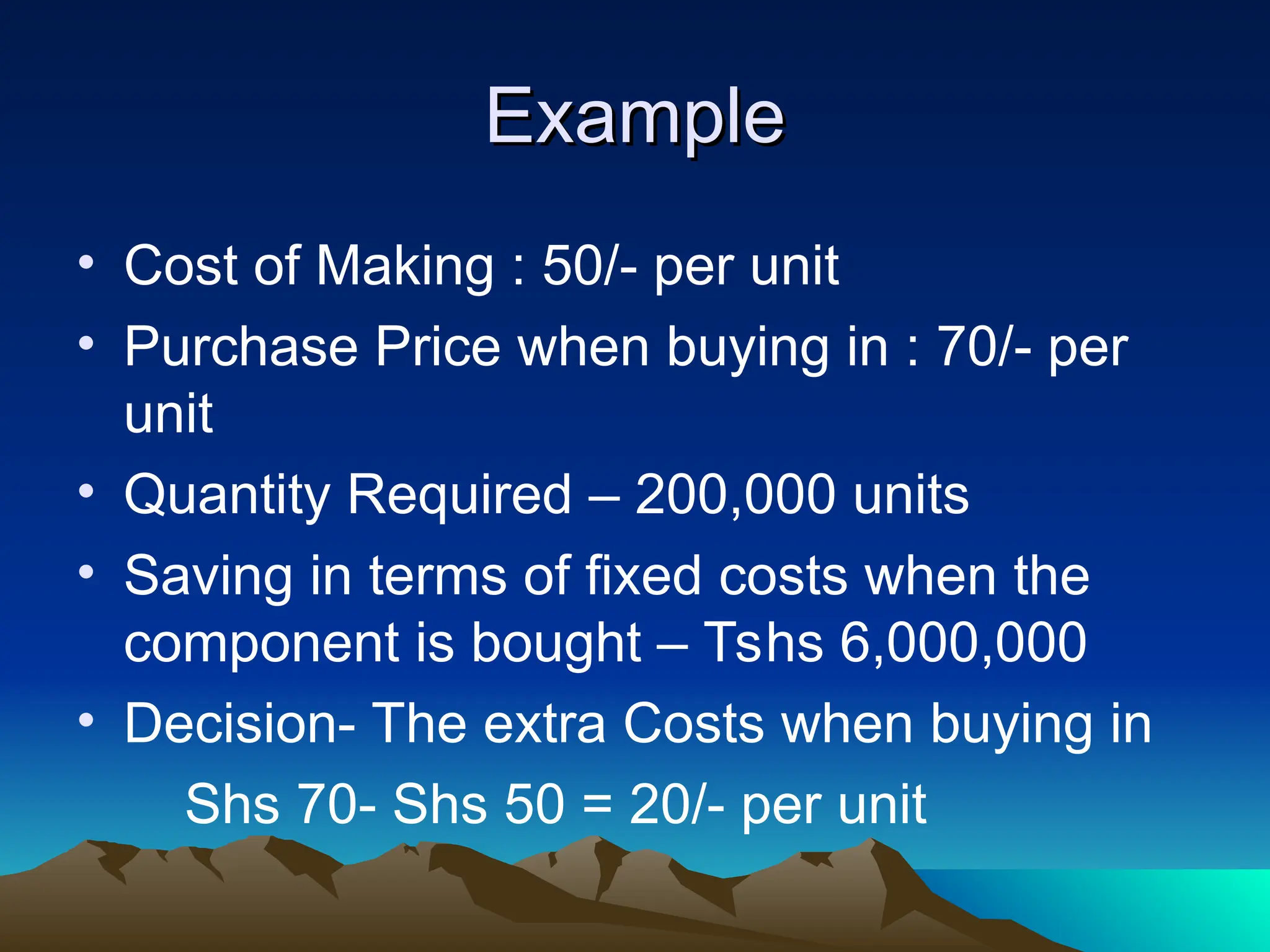 Example

• Cost of Making : 50/- per unit
• Purchase Price when buying in : 70/- per unit
• Quantity Required – 200,000 units
• Saving in terms of fixed costs when the component is bought – Tshs 6,000,000
• Decision- The extra Costs when buying in

Shs 70- Shs 50 = 20/- per unit